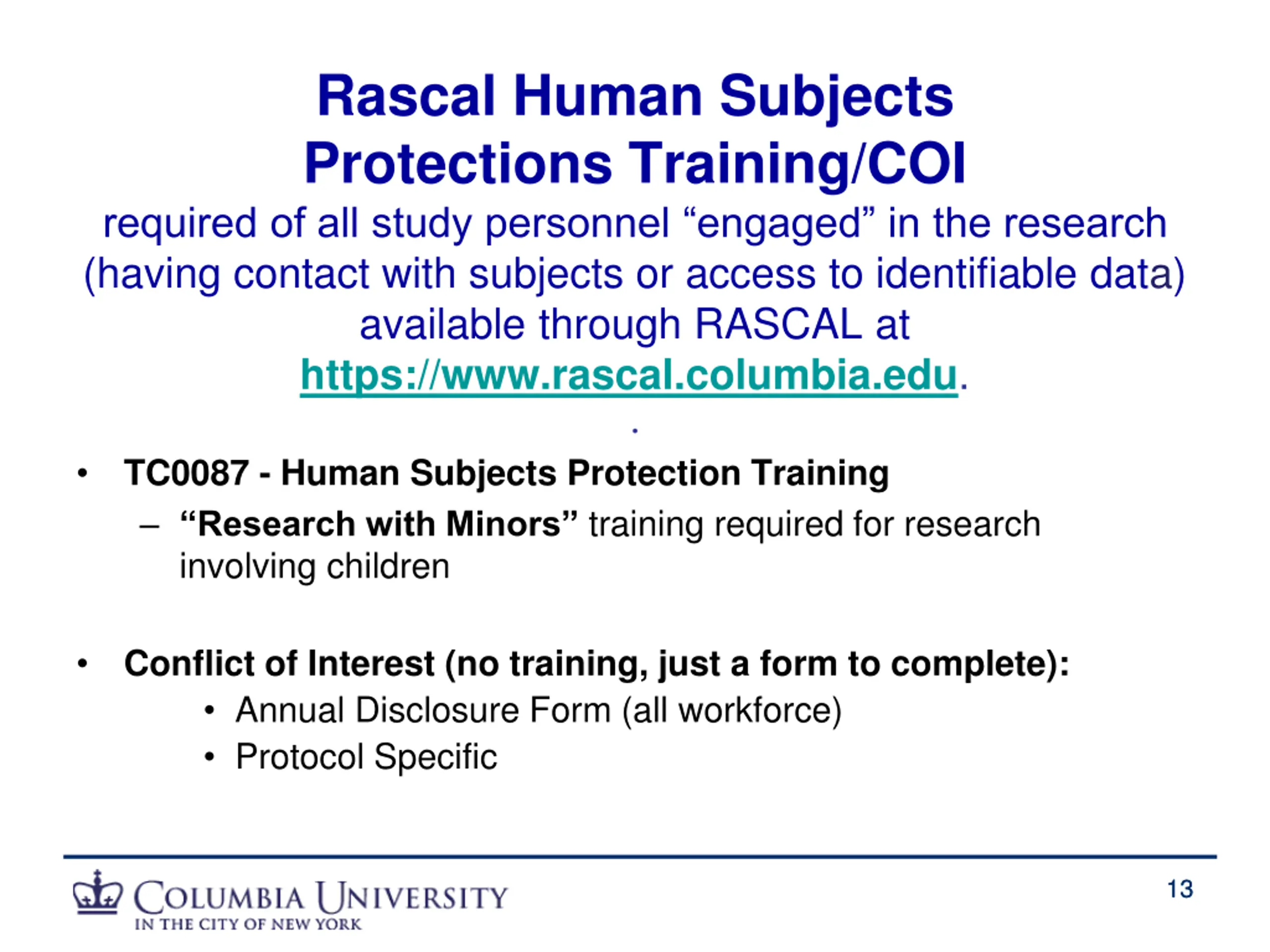 Rascal Human Subjects Protections Training/COI

required of all study personnel “engaged” in the research (having contact with subjects or access to identifiable data) available through RASCAL at https://www.rascal.columbia.edu.

.

• TC0087 - Human Subjects Protection Training
– “Research with Minors” training required for research involving children

• Conflict of Interest (no training, just a form to complete):
• Annual Disclosure Form (all workforce)
• Protocol Specific

COLUMBIA UNIVERSITY
IN THE CITY OF NEW YORK

13